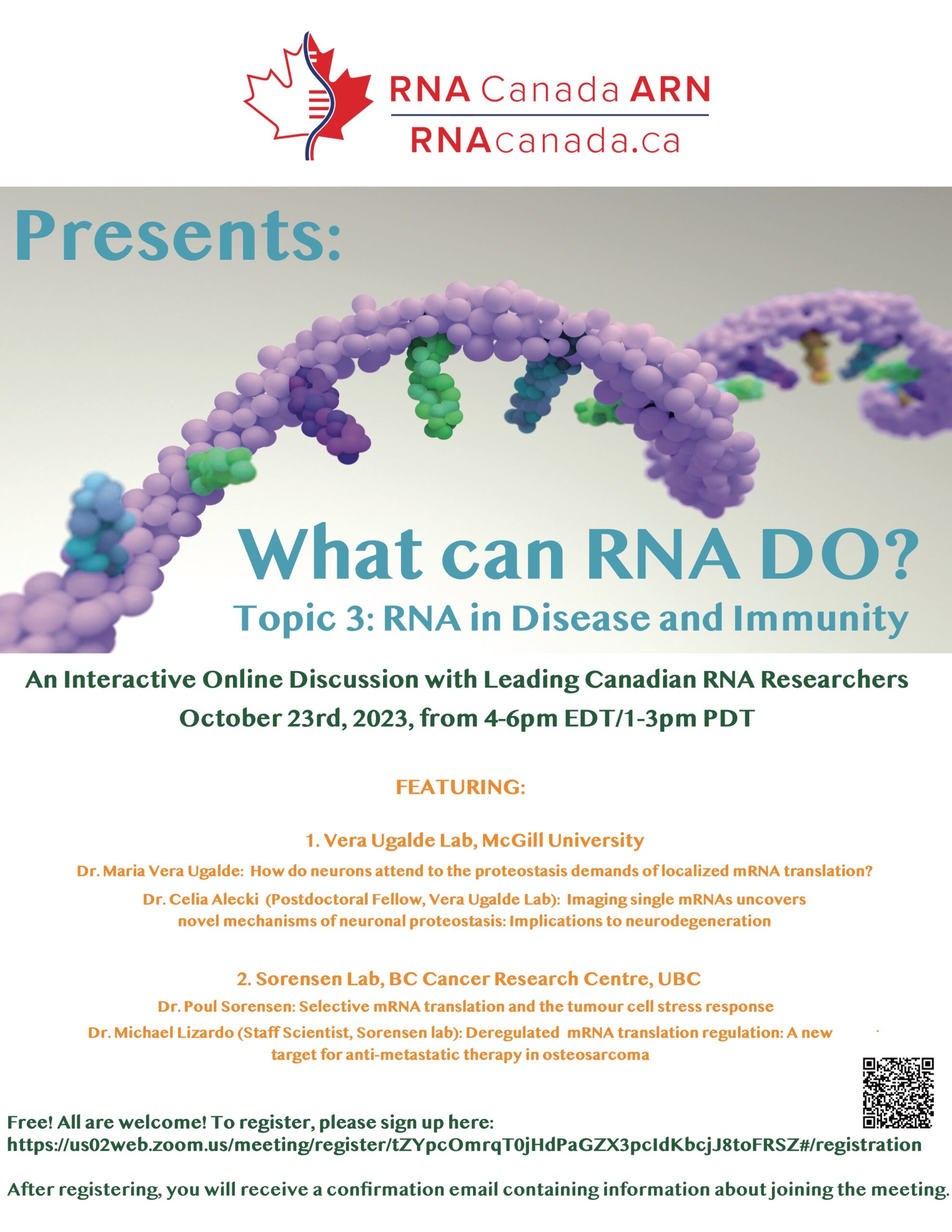 RNA Canada ARN
RNAcanada.ca

Presents:

What can RNA DO?
Topic 3: RNA in Disease and Immunity

An Interactive Online Discussion with Leading Canadian RNA Researchers
October 23rd, 2023, from 4-6pm EDT/1-3pm PDT

FEATURING:

1. Vera Ugalde Lab, McGill University
Dr. Maria Vera Ugalde: How do neurons attend to the proteostasis demands of localized mRNA translation?
Dr. Celia Alecki (Postdoctoral Fellow, Vera Ugalde Lab): Imaging single mRNAs uncovers novel mechanisms of neuronal proteostasis: Implications to neurodegeneration

2. Sorensen Lab, BC Cancer Research Centre, UBC
Dr. Poul Sorensen: Selective mRNA translation and the tumour cell stress response
Dr. Michael Lizardo (Staff Scientist, Sorensen lab): Deregulated mRNA translation regulation: A new target for anti-metastatic therapy in osteosarcoma

Free! All are welcome! To register, please sign up here:
https://us02web.zoom.us/meeting/register/tZYpcOmrqT0jHdPaGZX3pcIdKbcjJ8toFRSZ#/registration

After registering, you will receive a confirmation email containing information about joining the meeting.